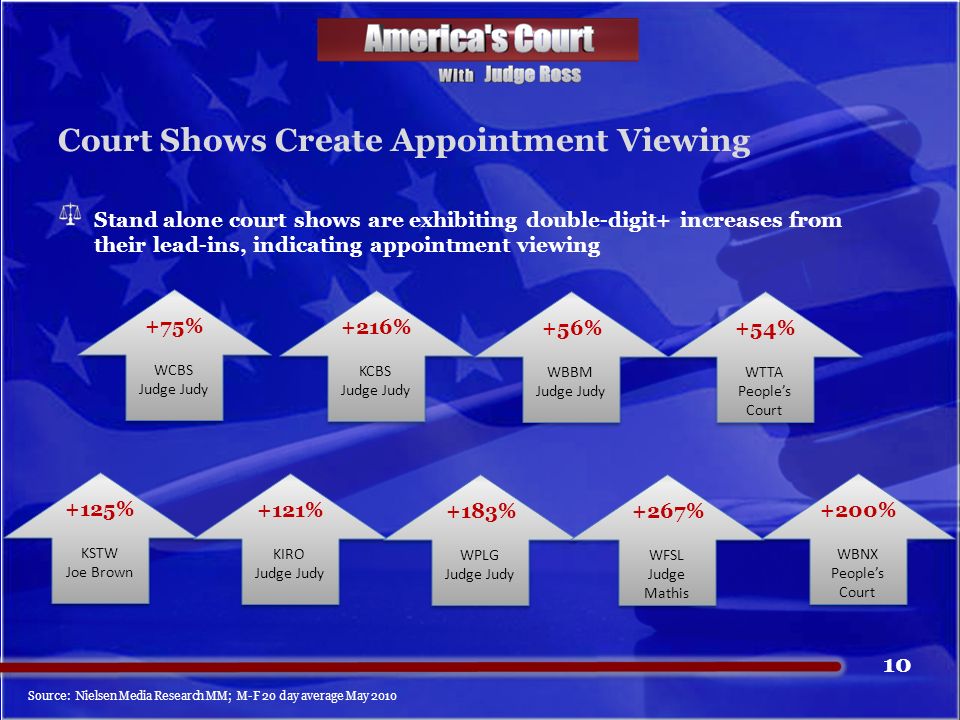 America's Court
With Judge Ross

Court Shows Create Appointment Viewing

Stand alone court shows are exhibiting double-digit+ increases from their lead-ins, indicating appointment viewing

+75%
WCBS
Judge Judy

+216%
KCBS
Judge Judy

+56%
WBBM
Judge Judy

+54%
WTTA
People's
Court

+125%
KSTW
Joe Brown

+121%
KIRO
Judge Judy

+183%
WPLG
Judge Judy

+267%
WFSL
Judge
Mathis

+200%
WBNX
People's
Court

10

Source: Nielsen Media Research MM; M-F 20 day average May 2010